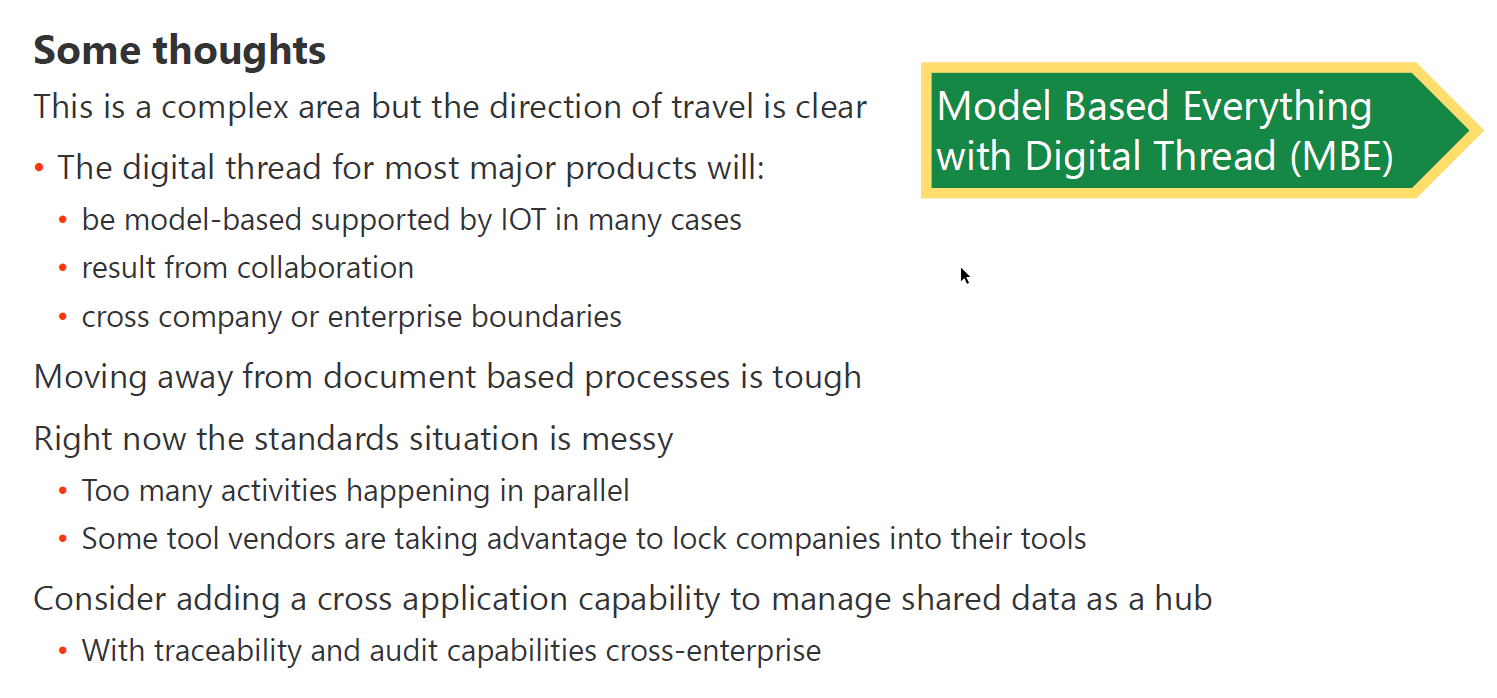 Some thoughts

This is a complex area but the direction of travel is clear

Model Based Everything with Digital Thread (MBE)

• The digital thread for most major products will:
  • be model-based supported by IOT in many cases
  • result from collaboration
  • cross company or enterprise boundaries

Moving away from document based processes is tough

Right now the standards situation is messy
  • Too many activities happening in parallel
  • Some tool vendors are taking advantage to lock companies into their tools

Consider adding a cross application capability to manage shared data as a hub
  • With traceability and audit capabilities cross-enterprise